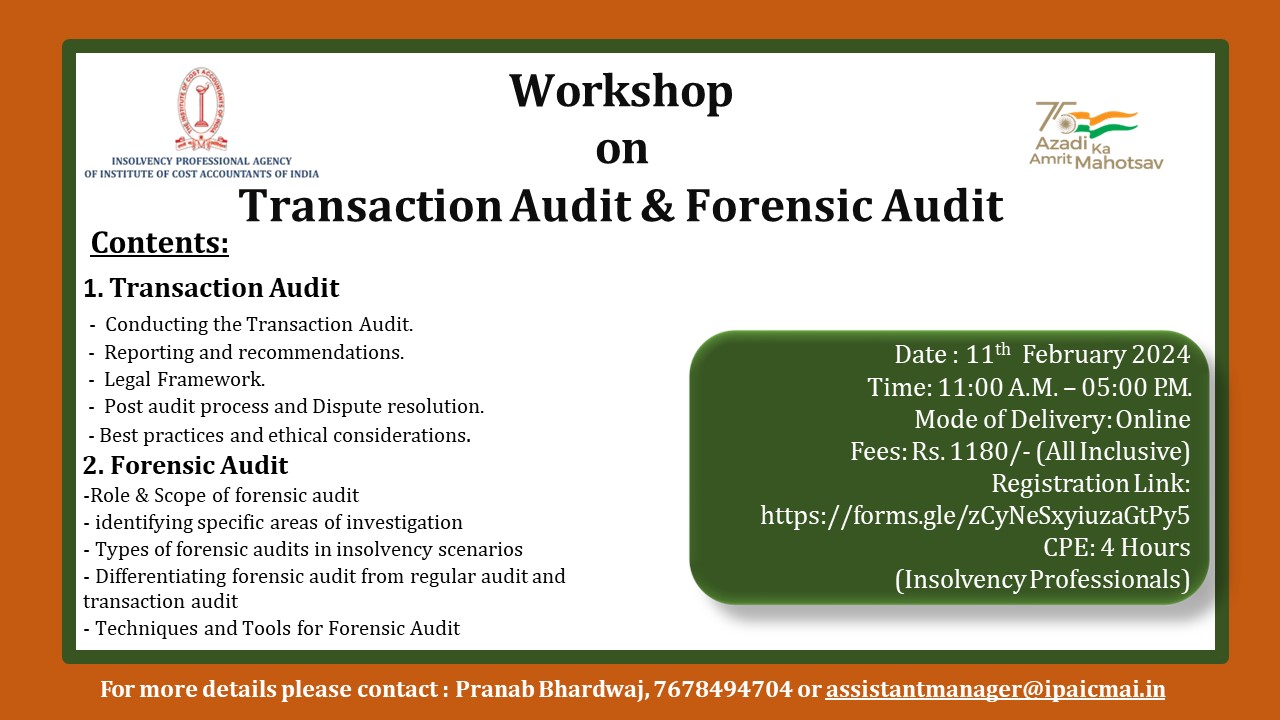 THE INSTITUTE OF COST ACCOUNTANTS OF INDIA

INSOLVENCY PROFESSIONAL AGENCY
OF INSTITUTE OF COST ACCOUNTANTS OF INDIA

Workshop
on
Transaction Audit & Forensic Audit

75 Azadi Ka Amrit Mahotsav

Contents:

1. Transaction Audit

- Conducting the Transaction Audit.
- Reporting and recommendations.
- Legal Framework.
- Post audit process and Dispute resolution.
- Best practices and ethical considerations.

2. Forensic Audit

-Role & Scope of forensic audit
- identifying specific areas of investigation
- Types of forensic audits in insolvency scenarios
- Differentiating forensic audit from regular audit and transaction audit
- Techniques and Tools for Forensic Audit

Date : $11^{th}$ February 2024
Time: 11:00 A.M. – 05:00 P.M.
Mode of Delivery: Online
Fees: Rs. 1180/- (All Inclusive)
Registration Link:
https://forms.gle/zCyNeSxyiuzaGtPy5
CPE: 4 Hours
(Insolvency Professionals)

For more details please contact : Pranab Bhardwaj, 7678494704 or assistantmanager@ipaicmai.in